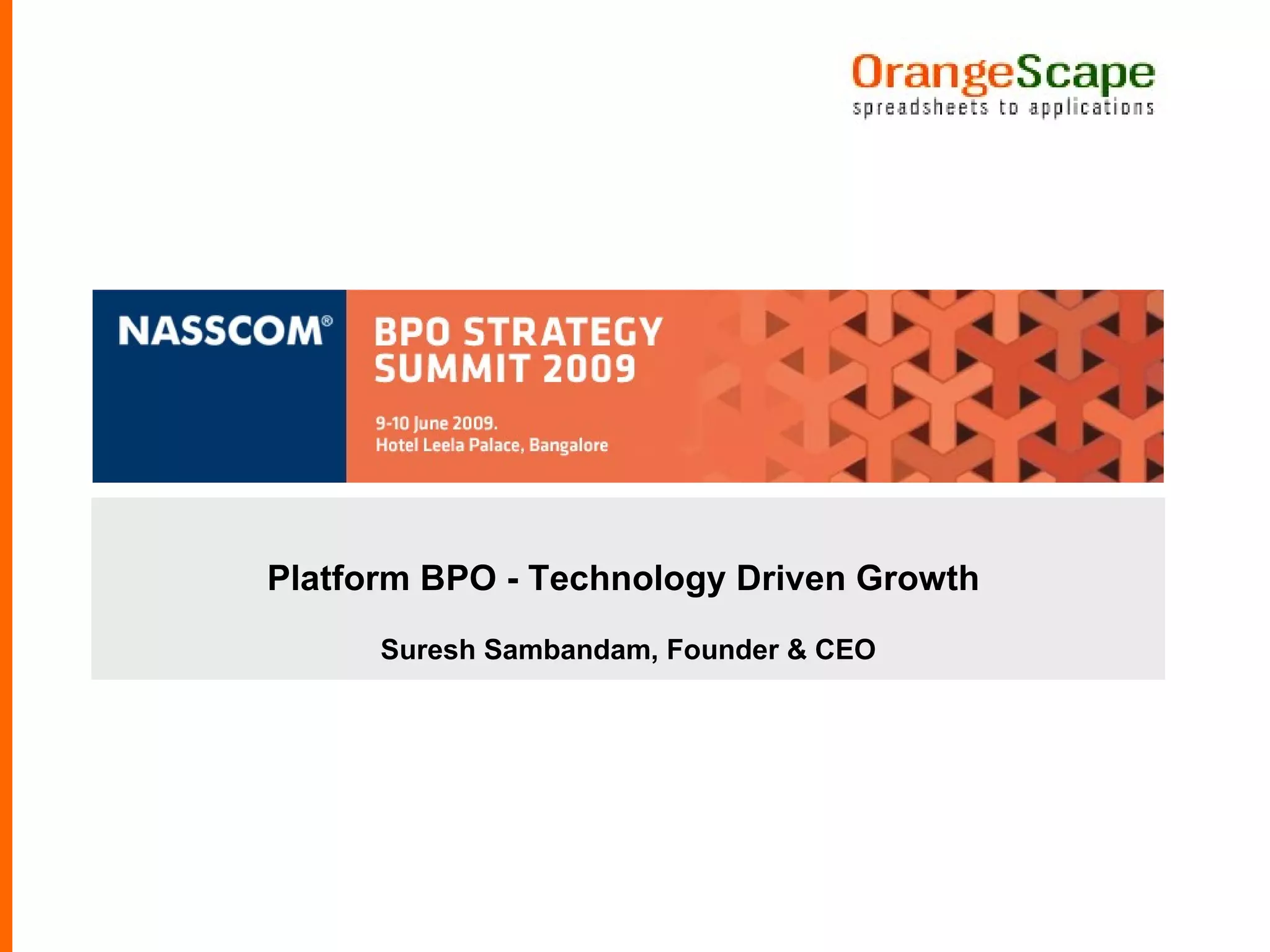 OrangeScape
spreadsheets to applications

NASSCOM®

BPO STRATEGY SUMMIT 2009

9-10 June 2009.
Hotel Leela Palace, Bangalore

Platform BPO - Technology Driven Growth

Suresh Sambandam, Founder & CEO